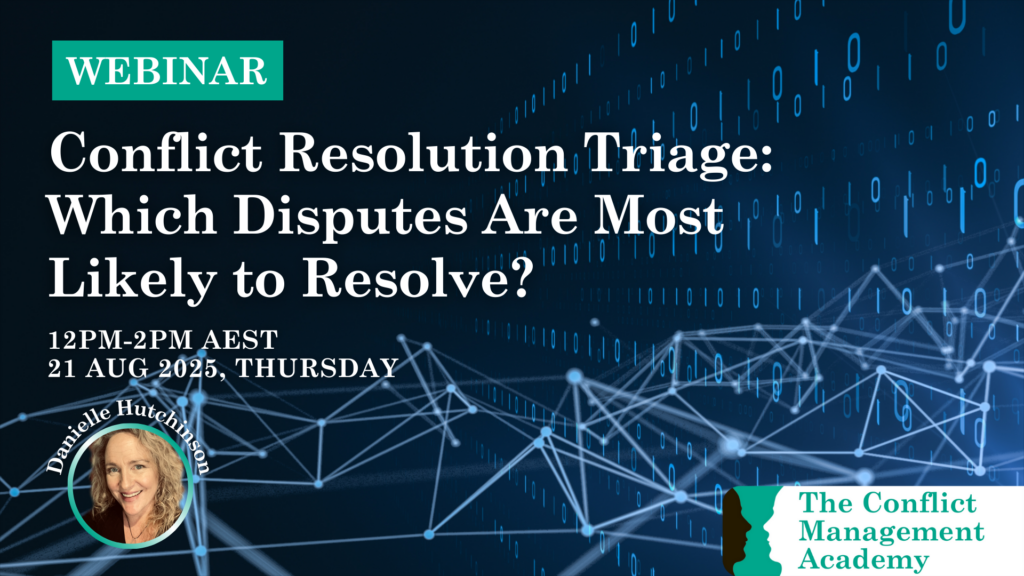 WEBINAR

Conflict Resolution Triage: Which Disputes Are Most Likely to Resolve?

12PM-2PM AEST
21 AUG 2025, THURSDAY

Danielle Hutchinson

The Conflict Management Academy